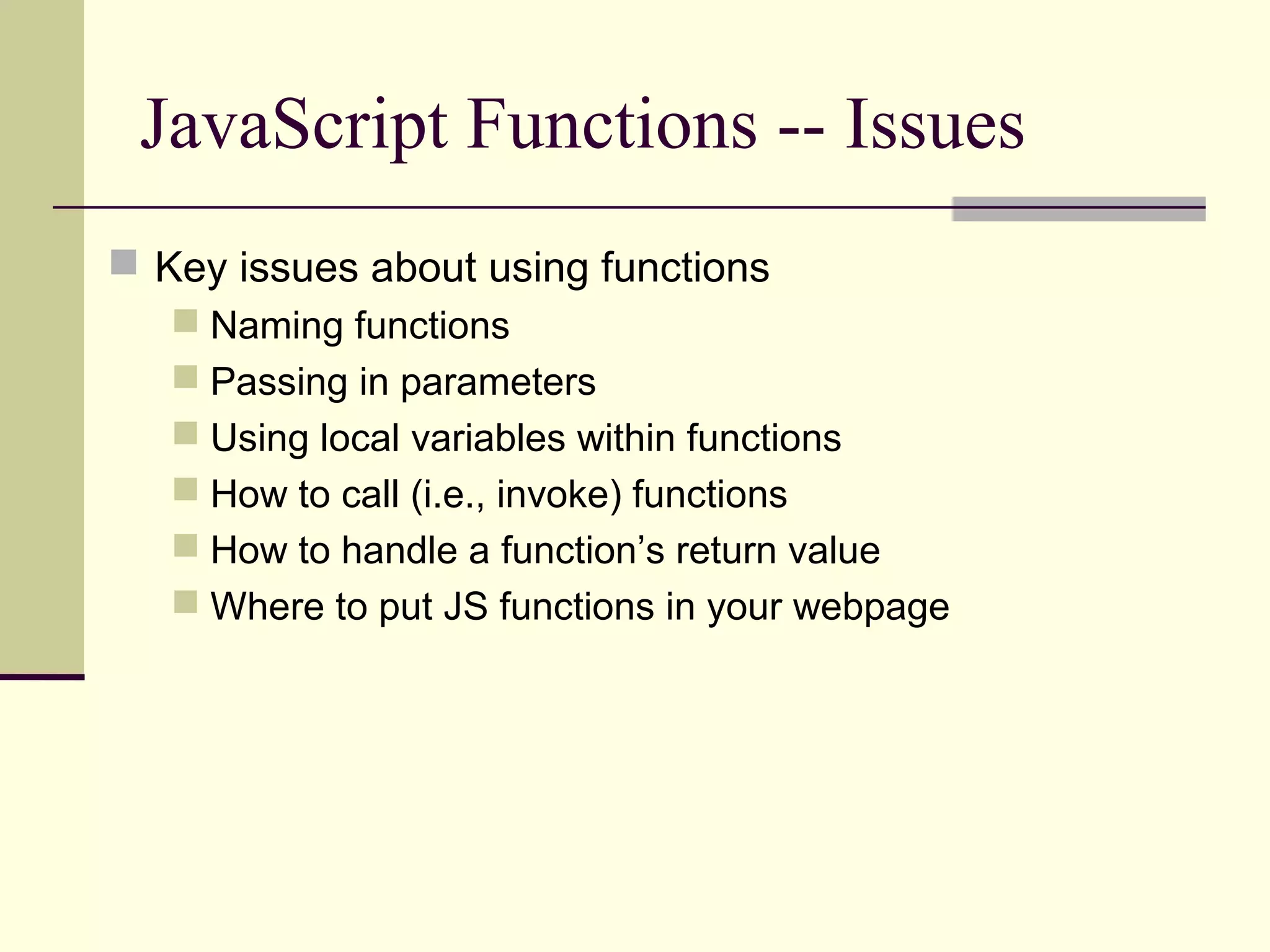 JavaScript Functions -- Issues

Key issues about using functions
Naming functions
Passing in parameters
Using local variables within functions
How to call (i.e., invoke) functions
How to handle a function’s return value
Where to put JS functions in your webpage